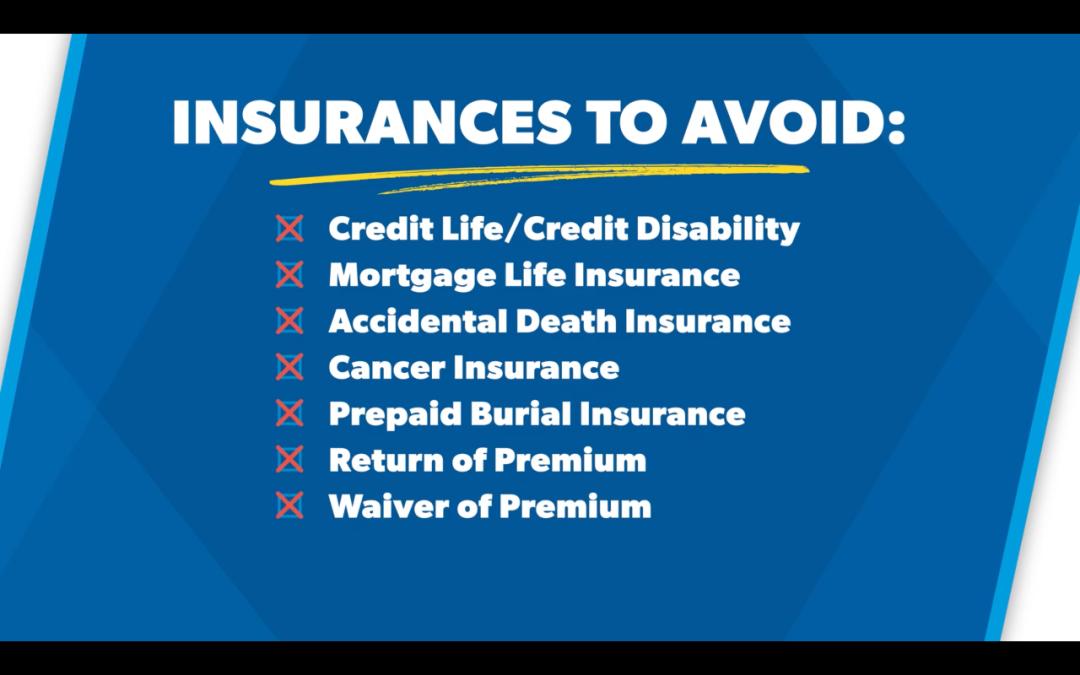 INSURANCES TO AVOID:

Credit Life/Credit Disability
Mortgage Life Insurance
Accidental Death Insurance
Cancer Insurance
Prepaid Burial Insurance
Return of Premium
Waiver of Premium